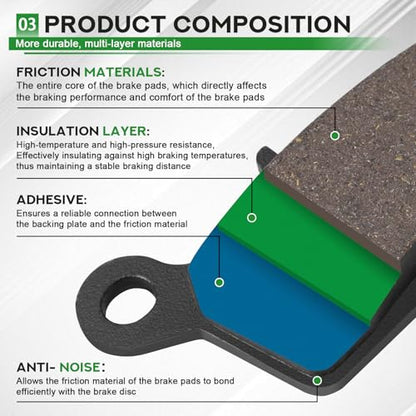 03 PRODUCT COMPOSITION

More durable, multi-layer materials

FRICTION MATERIALS:

The entire core of the brake pads, which directly affects the braking performance and comfort of the brake pads

INSULATION LAYER:

High-temperature and high-pressure resistance, Effectively insulating against high braking temperatures, thus maintaining a stable braking distance

ADHESIVE:

Ensures a reliable connection between the backing plate and the friction material

ANTI- NOISE:

Allows the friction material of the brake pads to bond efficiently with the brake disc